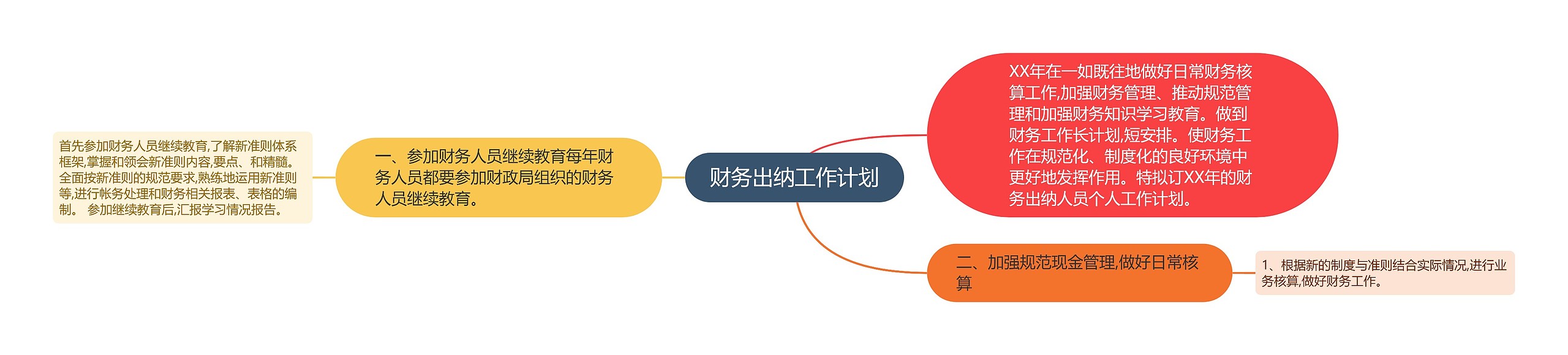 财务出纳工作计划

XX年在一如既往地做好日常财务核算工作,加强财务管理、推动规范管理和加强财务知识学习教育。做到财务工作长计划,短安排。使财务工作在规范化、制度化的良好环境中更好地发挥作用。特拟订XX年的财务出纳人员个人工作计划。

一、参加财务人员继续教育每年财务人员都要参加财政局组织的财务人员继续教育。

首先参加财务人员继续教育,了解新准则体系框架,掌握和领会新准则内容,要点、和精髓。全面按新准则的规范要求,熟练地运用新准则等,进行帐务处理和财务相关报表、表格的编制。 参加继续教育后,汇报学习情况报告。

二、加强规范现金管理,做好日常核算

1、根据新的制度与准则结合实际情况,进行业务核算,做好财务工作。